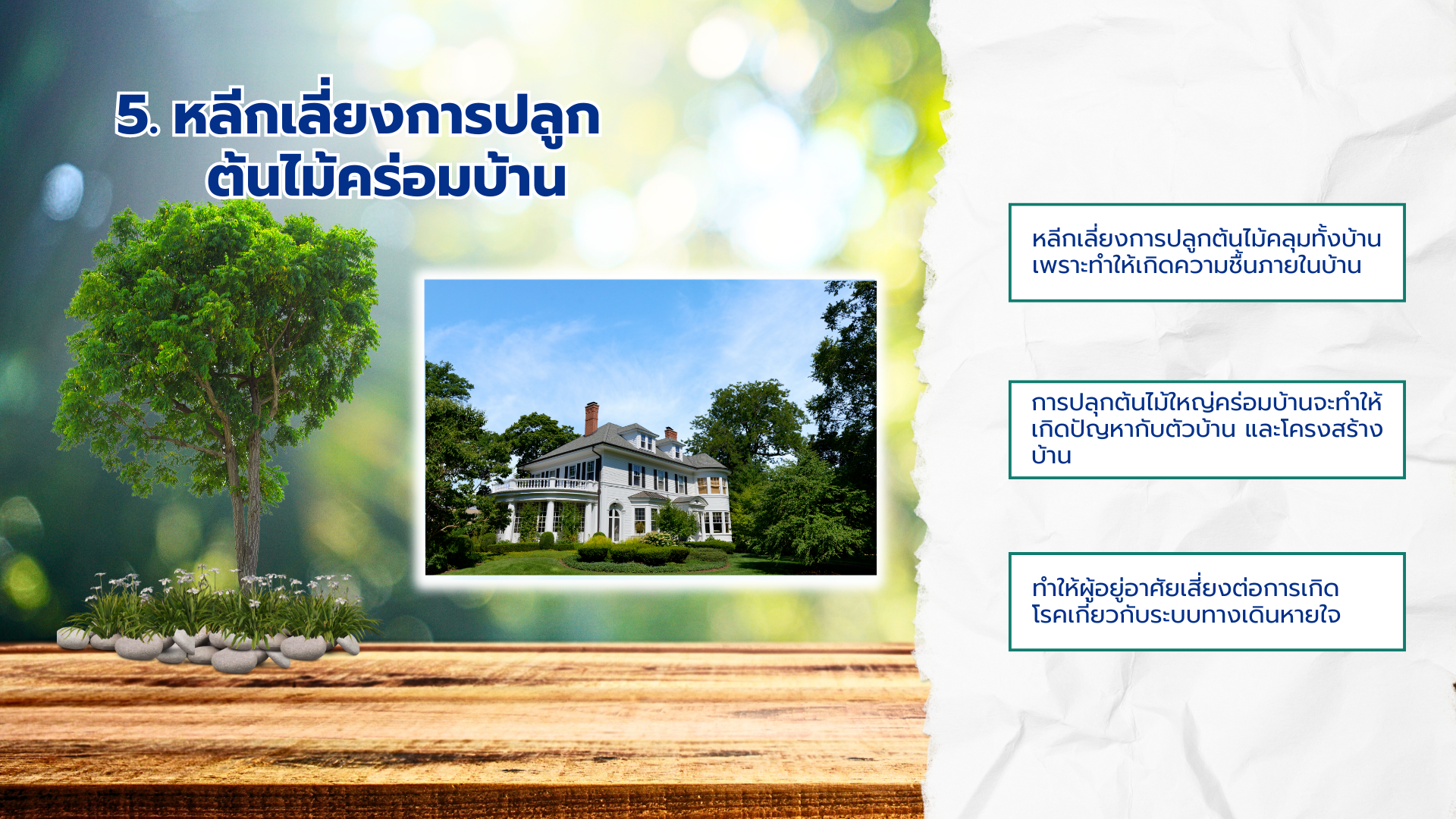 5. หลีกเลี่ยงการปลูกต้นไม้คร่อมบ้าน

หลีกเลี่ยงการปลูกต้นไม้คลุมทั้งบ้าน เพราะทำให้เกิดความชื้นภายในบ้าน

การปลูกต้นไม้ใหญ่คร่อมบ้านจะทำให้เกิดปัญหากับตัวบ้าน และโครงสร้างบ้าน

ทำให้ผู้อยู่อาศัยเสี่ยงต่อการเกิดโรคเกี่ยวกับระบบทางเดินหายใจ